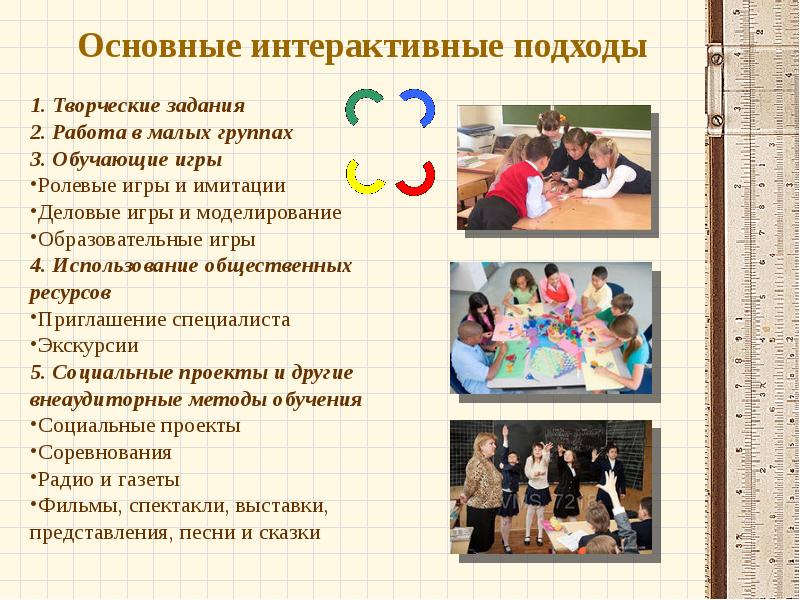 Основные интерактивные подходы

1. Творческие задания
2. Работа в малых группах
3. Обучающие игры
•Ролевые игры и имитации
•Деловые игры и моделирование
•Образовательные игры
4. Использование общественных ресурсов
•Приглашение специалиста
•Экскурсии
5. Социальные проекты и другие внеаудиторные методы обучения
•Социальные проекты
•Соревнования
•Радио и газеты
•Фильмы, спектакли, выставки, представления, песни и сказки